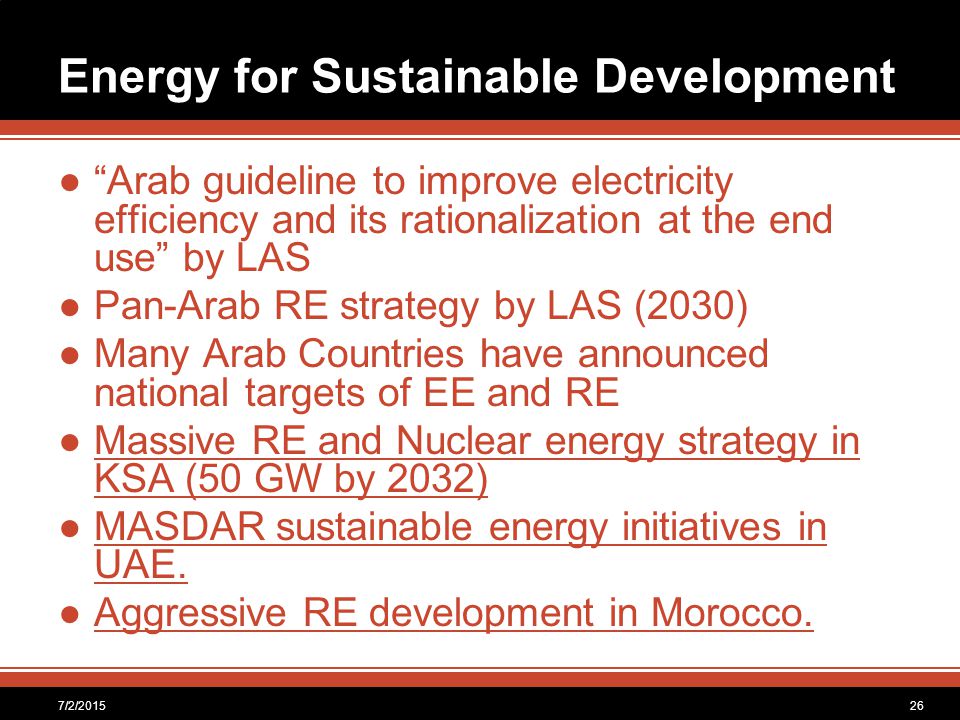 Energy for Sustainable Development

● “Arab guideline to improve electricity efficiency and its rationalization at the end use” by LAS

● Pan-Arab RE strategy by LAS (2030)

● Many Arab Countries have announced national targets of EE and RE

● Massive RE and Nuclear energy strategy in KSA (50 GW by 2032)

● MASDAR sustainable energy initiatives in UAE.

● Aggressive RE development in Morocco.

7/2/2015

26